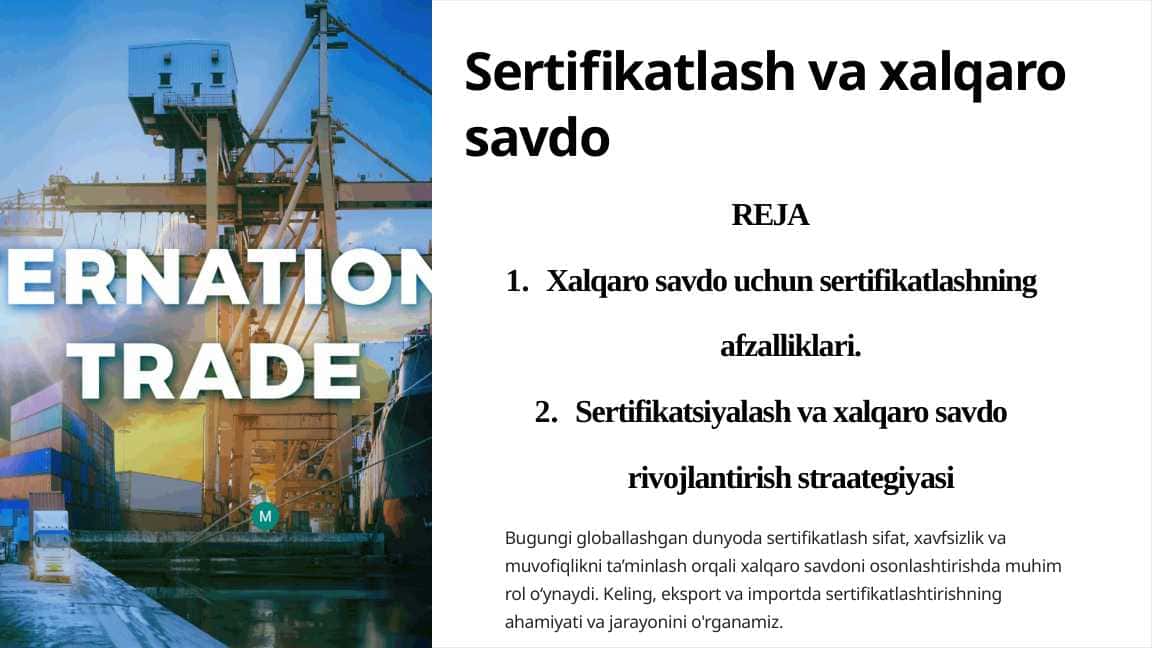 ERNATION
TRADE

M

Sertifikatlash va xalqaro savdo

REJA

1. Xalqaro savdo uchun sertifikatlashning afzalliklari.

2. Sertifikatsiyalash va xalqaro savdo rivojlantirish straategiyasi

Bugungi globallashgan dunyoda sertifikatlash sifat, xavfsizlik va muvofiqlikni ta'minlash orqali xalqaro savdoni osonlashtirishda muhim rol o'ynaydi. Keling, eksport va importda sertifikatlashtirishning ahamiyati va jarayonini o'rganamiz.